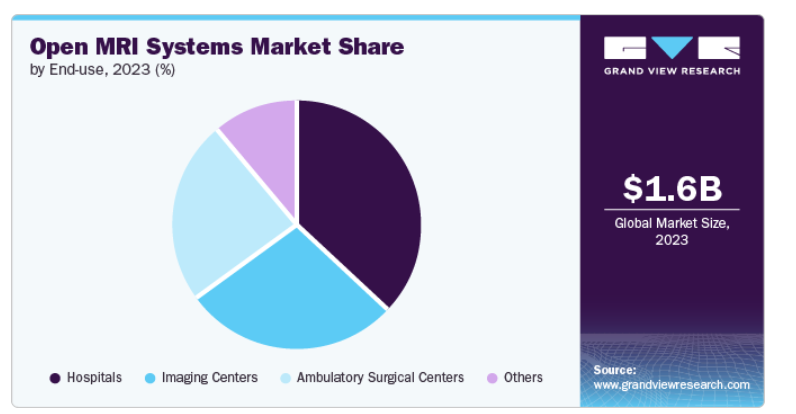 Open MRI Systems Market Share
by End-use, 2023 (%)

Hospitals
Imaging Centers
Ambulatory Surgical Centers
Others

GRAND VIEW RESEARCH

$1.6B
Global Market Size, 2023

Source:
www.grandviewresearch.com